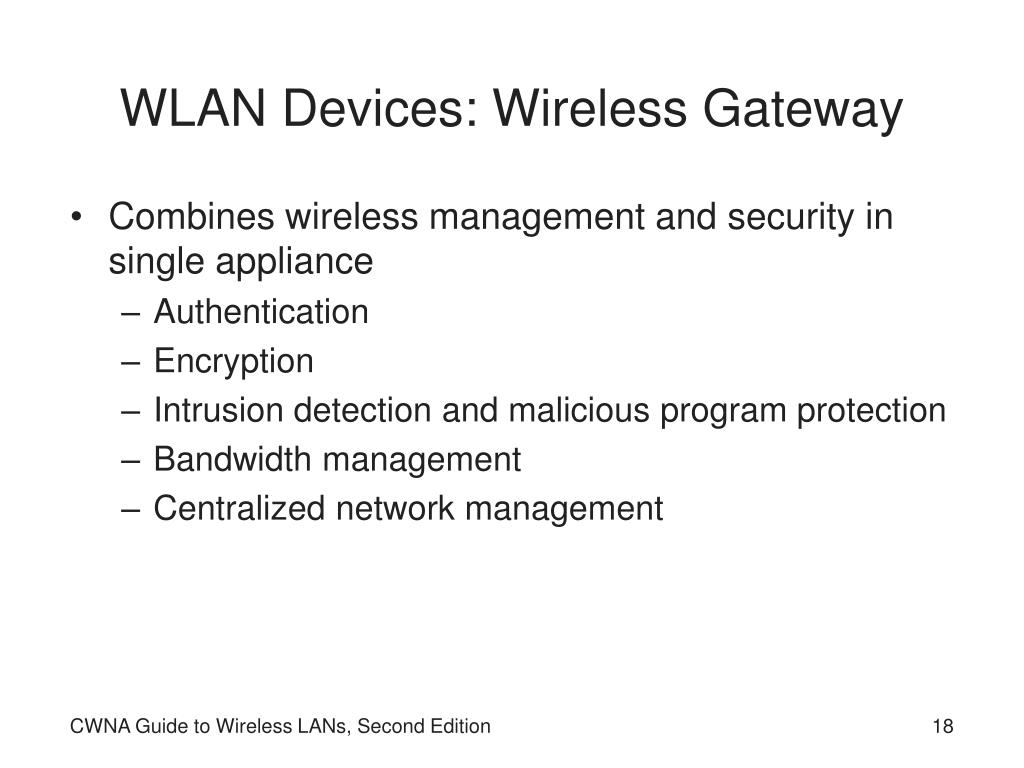 WLAN Devices: Wireless Gateway

• Combines wireless management and security in single appliance
– Authentication
– Encryption
– Intrusion detection and malicious program protection
– Bandwidth management
– Centralized network management

CWNA Guide to Wireless LANs, Second Edition

18